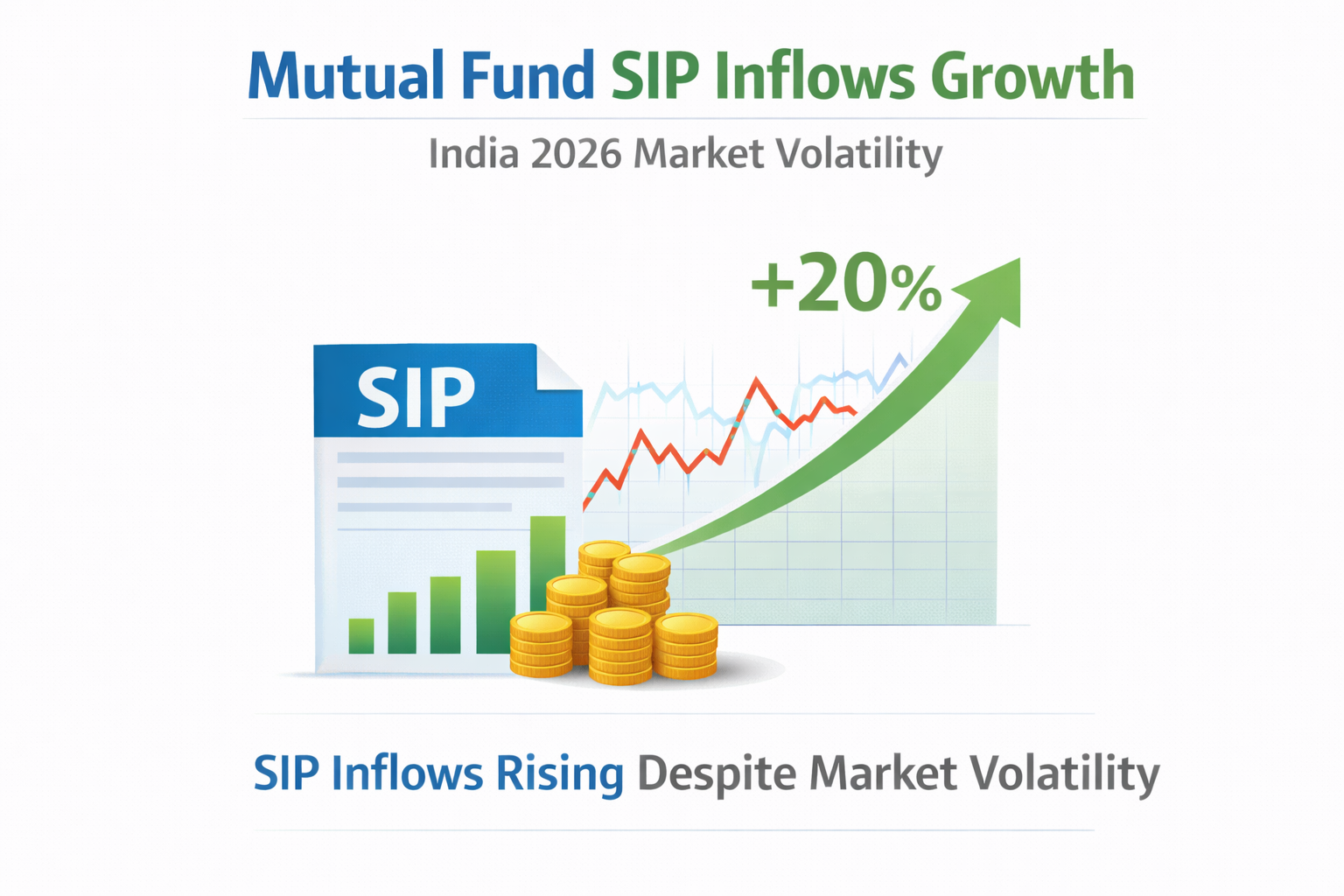 Mutual Fund SIP Inflows Growth

India 2026 Market Volatility

+20%

SIP

SIP Inflows Rising Despite Market Volatility